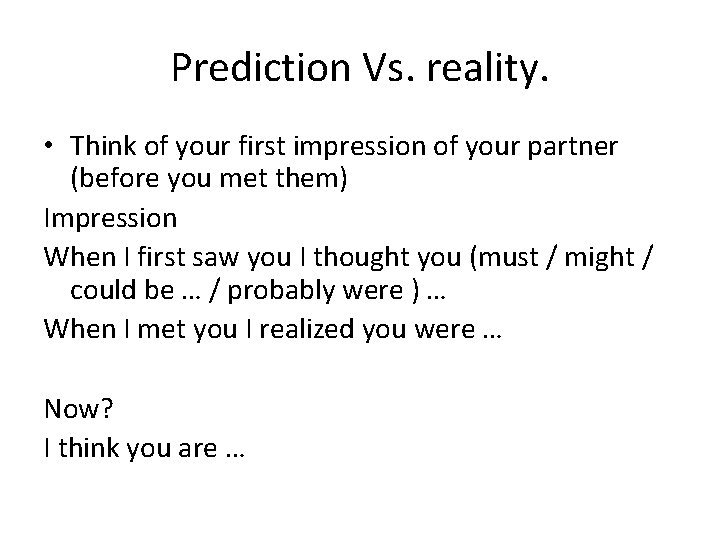 Prediction Vs. reality.

• Think of your first impression of your partner (before you met them)

Impression

When I first saw you I thought you (must / might / could be … / probably were ) …

When I met you I realized you were …

Now?

I think you are …